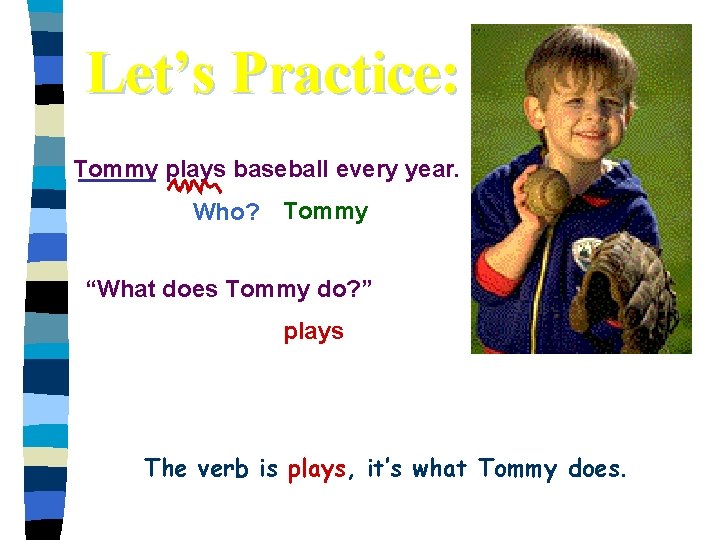 Let's Practice:

Tommy plays baseball every year.

Who? Tommy

"What does Tommy do?"

plays

The verb is plays, it's what Tommy does.